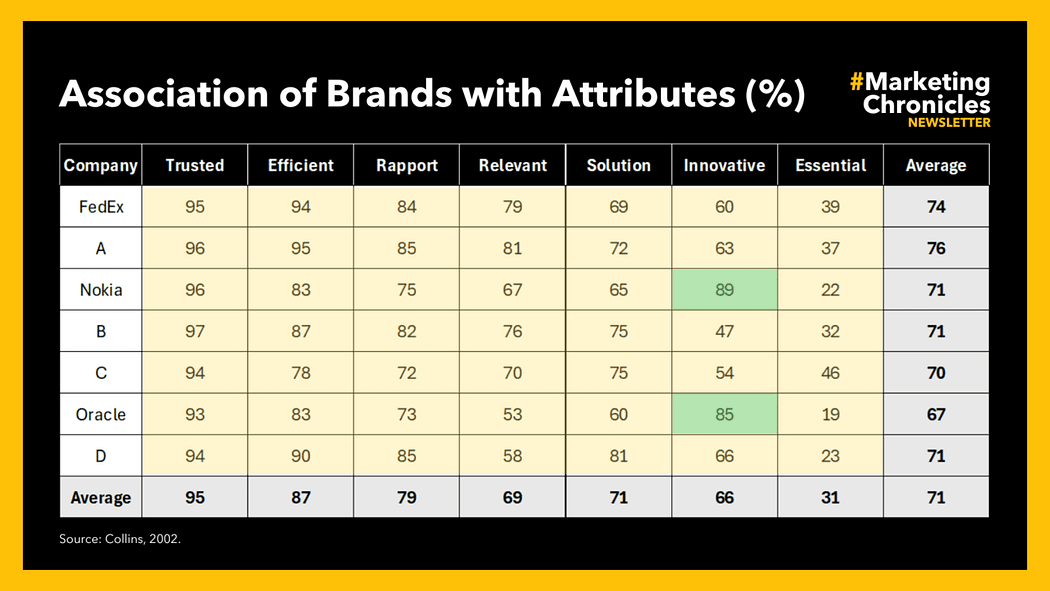 Association of Brands with Attributes (%)

#Marketing Chronicles NEWSLETTER

| Company | Trusted | Efficient | Rapport | Relevant | Solution | Innovative | Essential | Average |
|---|---|---|---|---|---|---|---|---|
| FedEx | 95 | 94 | 84 | 79 | 69 | 60 | 39 | 74 |
| A | 96 | 95 | 85 | 81 | 72 | 63 | 37 | 76 |
| Nokia | 96 | 83 | 75 | 67 | 65 | 89 | 22 | 71 |
| B | 97 | 87 | 82 | 76 | 75 | 47 | 32 | 71 |
| C | 94 | 78 | 72 | 70 | 75 | 54 | 46 | 70 |
| Oracle | 93 | 83 | 73 | 53 | 60 | 85 | 19 | 67 |
| D | 94 | 90 | 85 | 58 | 81 | 66 | 23 | 71 |
| Average | 95 | 87 | 79 | 69 | 71 | 66 | 31 | 71 |

Source: Collins, 2002.